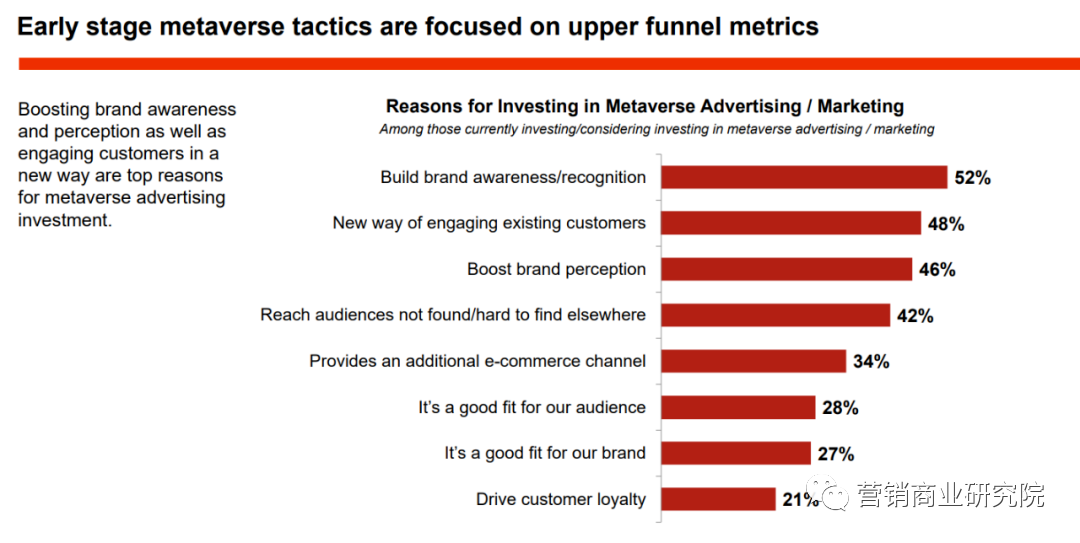 Early stage metaverse tactics are focused on upper funnel metrics

Boosting brand awareness and perception as well as engaging customers in a new way are top reasons for metaverse advertising investment.

Reasons for Investing in Metaverse Advertising / Marketing

Among those currently investing/considering investing in metaverse advertising / marketing

Build brand awareness/recognition 52%

New way of engaging existing customers 48%

Boost brand perception 46%

Reach audiences not found/hard to find elsewhere 42%

Provides an additional e-commerce channel 34%

It's a good fit for our audience 28%

It's a good fit for our brand 27%

Drive customer loyalty 21%

营销商业研究院